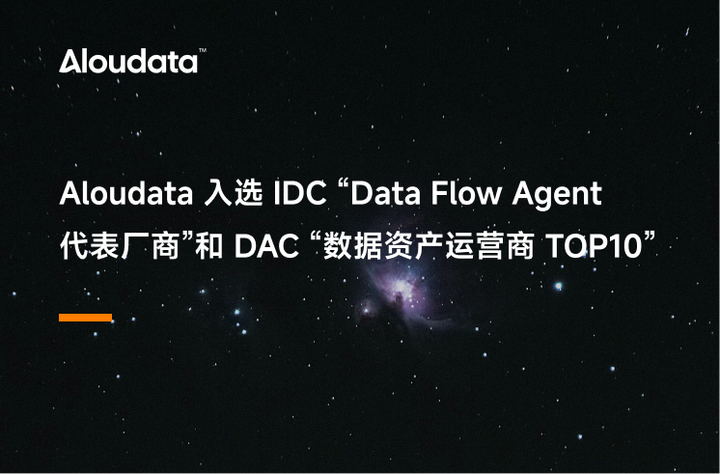 Aloudata™

Aloudata入选IDC“Data Flow Agent代表厂商”和DAC“数据资产运营商TOP10”